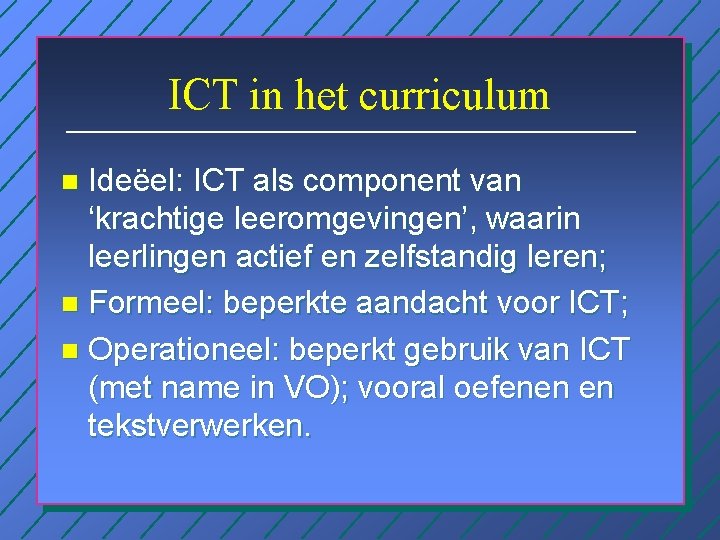 ICT in het curriculum

- Ideëel: ICT als component van ‘krachtige leeromgevingen’, waarin leerlingen actief en zelfstandig leren;
- Formeel: beperkte aandacht voor ICT;
- Operationeel: beperkt gebruik van ICT (met name in VO); vooral oefenen en tekstverwerken.